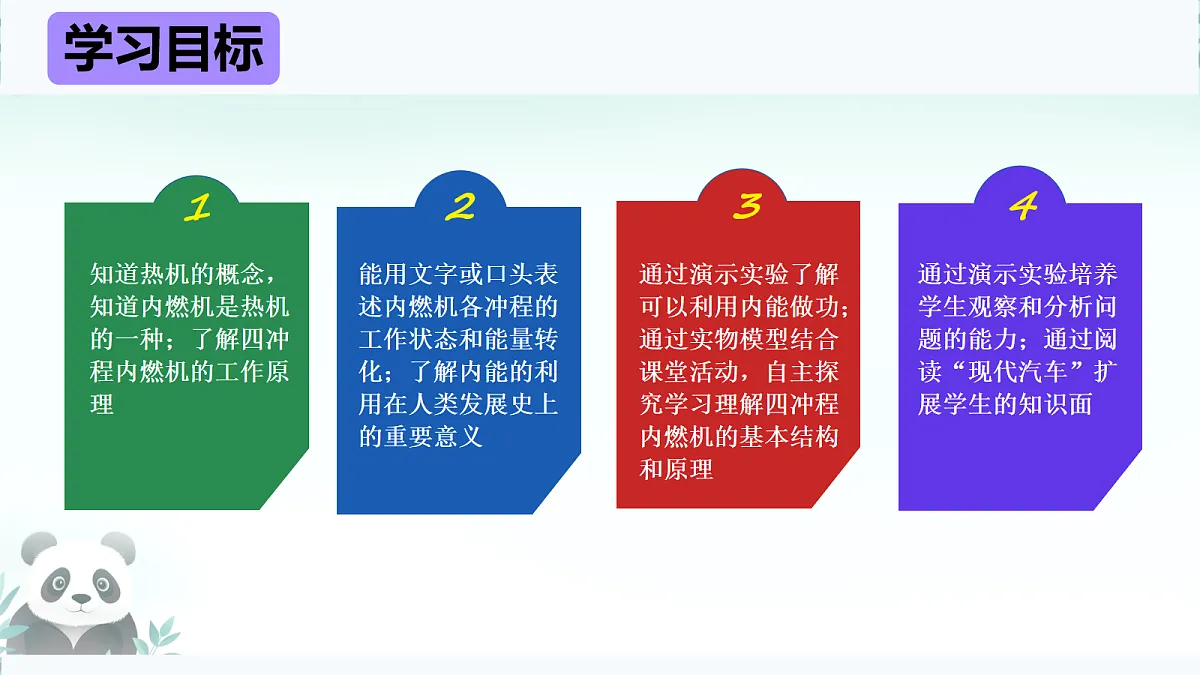 学习目标

1

知道热机的概念，知道内燃机是热机的一种；了解四冲程内燃机的工作原理

2

能用文字或口头表述内燃机各冲程的工作状态和能量转化；了解内能的利用在人类发展史上的重要意义

3

通过演示实验了解可以利用内能做功；通过实物模型结合课堂活动，自主探究学习理解四冲程内燃机的基本结构和原理

4

通过演示实验培养学生观察和分析问题的能力；通过阅读“现代汽车”扩展学生的知识面